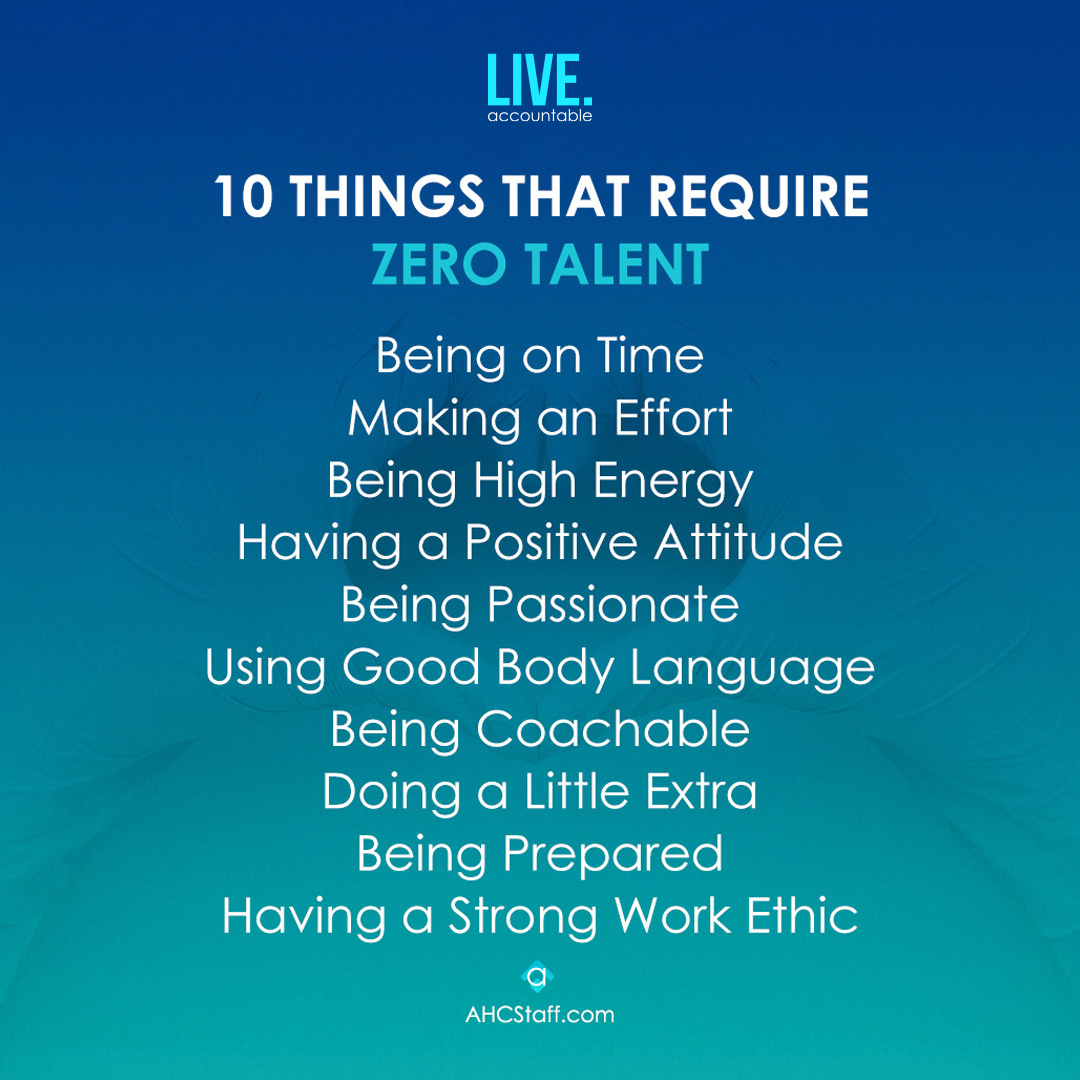 LIVE.
accountable

10 THINGS THAT REQUIRE
ZERO TALENT

Being on Time
Making an Effort
Being High Energy
Having a Positive Attitude
Being Passionate
Using Good Body Language
Being Coachable
Doing a Little Extra
Being Prepared
Having a Strong Work Ethic

a
AHCStaff.com